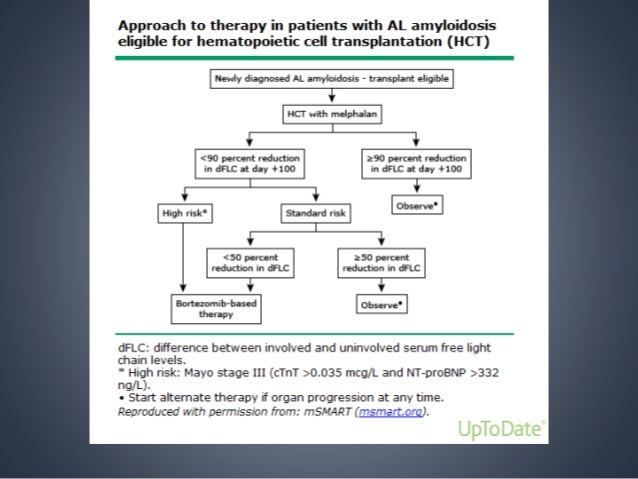 Approach to therapy in patients with AL amyloidosis eligible for hematopoietic cell transplantation (HCT)

Newly diagnosed AL amyloidosis - transplant eligible

HCT with melphalan

<90 percent reduction in dFLC at day +100

≥90 percent reduction in dFLC at day +100

High risk*

Standard risk

Observe•

<50 percent reduction in dFLC

≥50 percent reduction in dFLC

Bortezomib-based therapy

Observe•

dFLC: difference between involved and uninvolved serum free light chain levels.
* High risk: Mayo stage III (cTnT >0.035 mcg/L and NT-proBNP >332 ng/L).
• Start alternate therapy if organ progression at any time.
Reproduced with permission from: mSMART (msmart.org).

UpToDate®